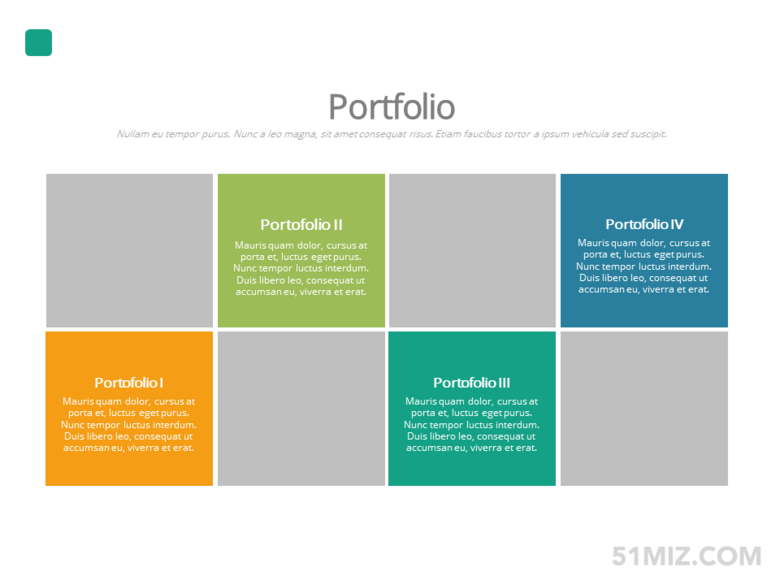 Portfolio

Nullam eu tempor purus. Nunc a leo magna, sit amet consequat risus. Etiam faucibus tortor a ipsum vehicula sed suscipit.

Portofolio II

Mauris quam dolor, cursus at porta et, luctus eget purus. Nunc tempor luctus interdum. Duis libero leo, consequat ut accumsan eu, viverra et erat.

Portofolio IV

Mauris quam dolor, cursus at porta et, luctus eget purus. Nunc tempor luctus interdum. Duis libero leo, consequat ut accumsan eu, viverra et erat.

Portofolio I

Mauris quam dolor, cursus at porta et, luctus eget purus. Nunc tempor luctus interdum. Duis libero leo, consequat ut accumsan eu, viverra et erat.

Portofolio III

Mauris quam dolor, cursus at porta et, luctus eget purus. Nunc tempor luctus interdum. Duis libero leo, consequat ut accumsan eu, viverra et erat.

51MIZ.COM